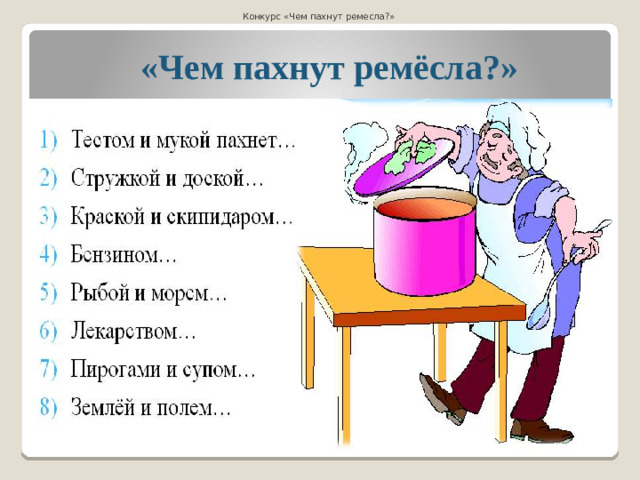 Конкурс «Чем пахнут ремесла?»

«Чем пахнут ремёсла?»

1) Тестом и мукой пахнет…
2) Стружкой и доской…
3) Краской и скипидаром…
4) Бензином…
5) Рыбой и морем…
6) Лекарством…
7) Пирогами и супом…
8) Землёй и полем…